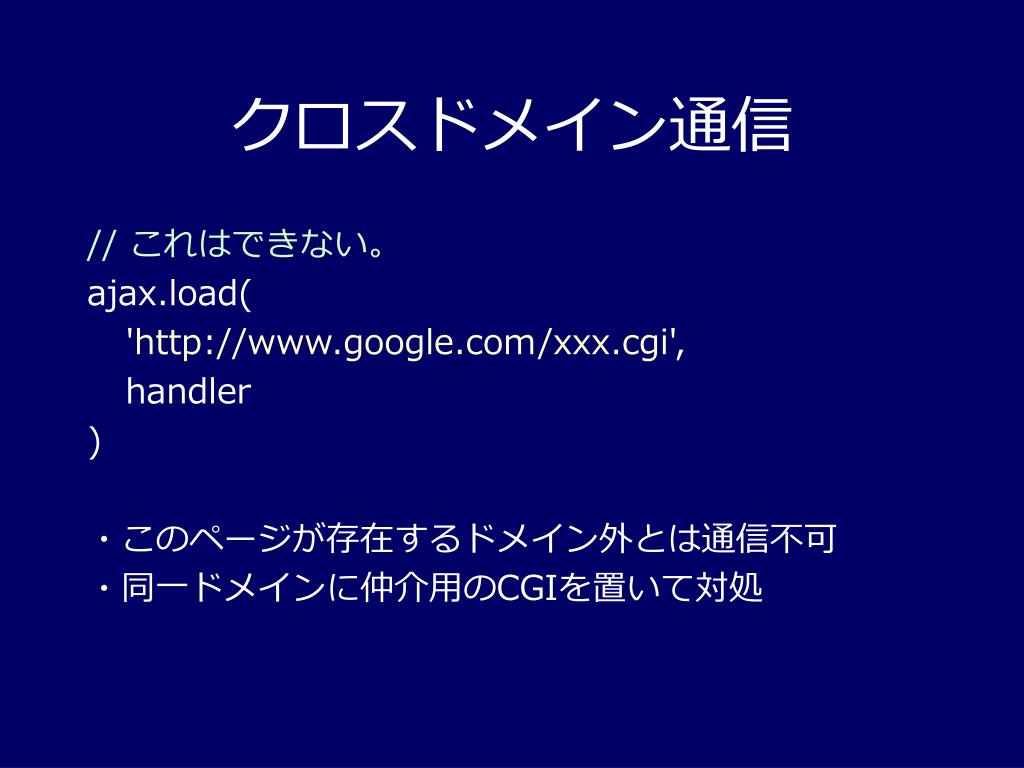 クロスドメイン通信

// これはできない。
ajax.load(
'http://www.google.com/xxx.cgi',
handler
)

・このページが存在するドメイン外とは通信不可
・同一ドメインに仲介用のCGIを置いて対処